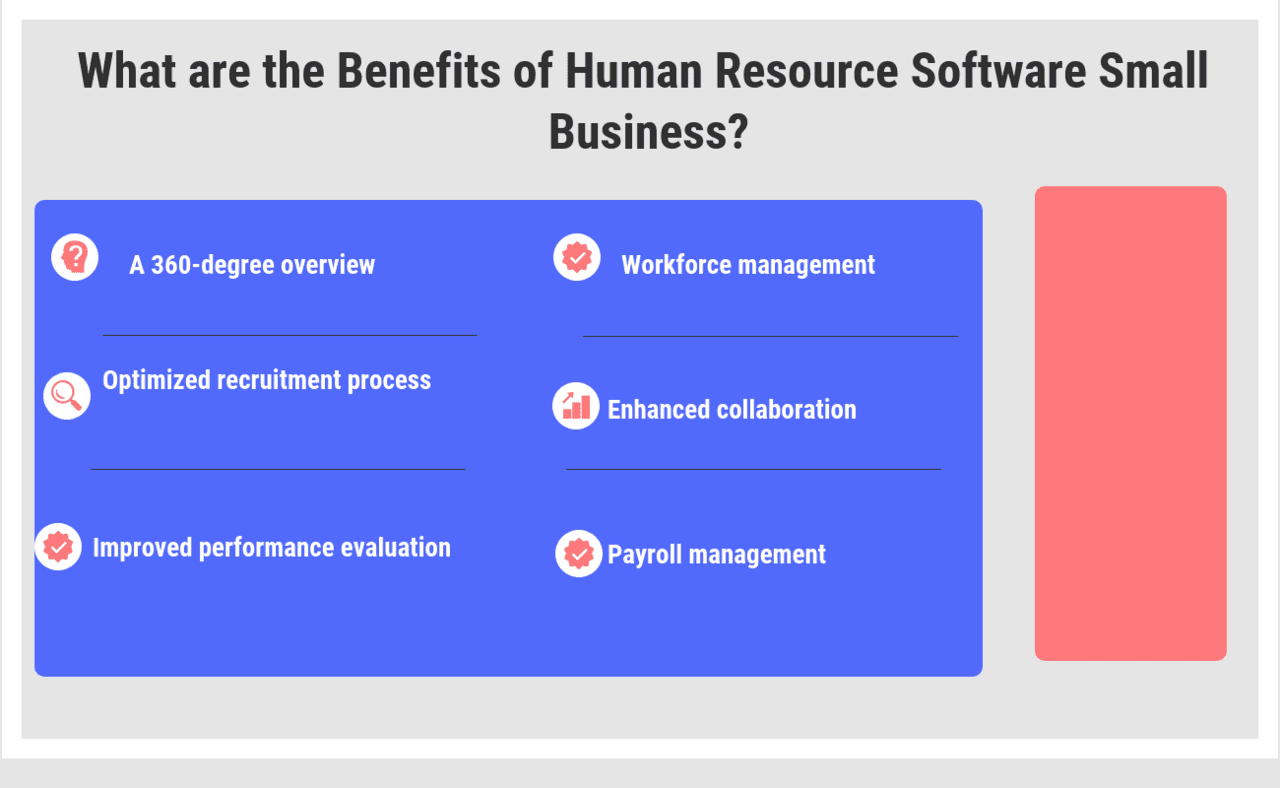 What are the Benefits of Human Resource Software Small Business?

A 360-degree overview

Optimized recruitment process

Improved performance evaluation

Workforce management

Enhanced collaboration

Payroll management